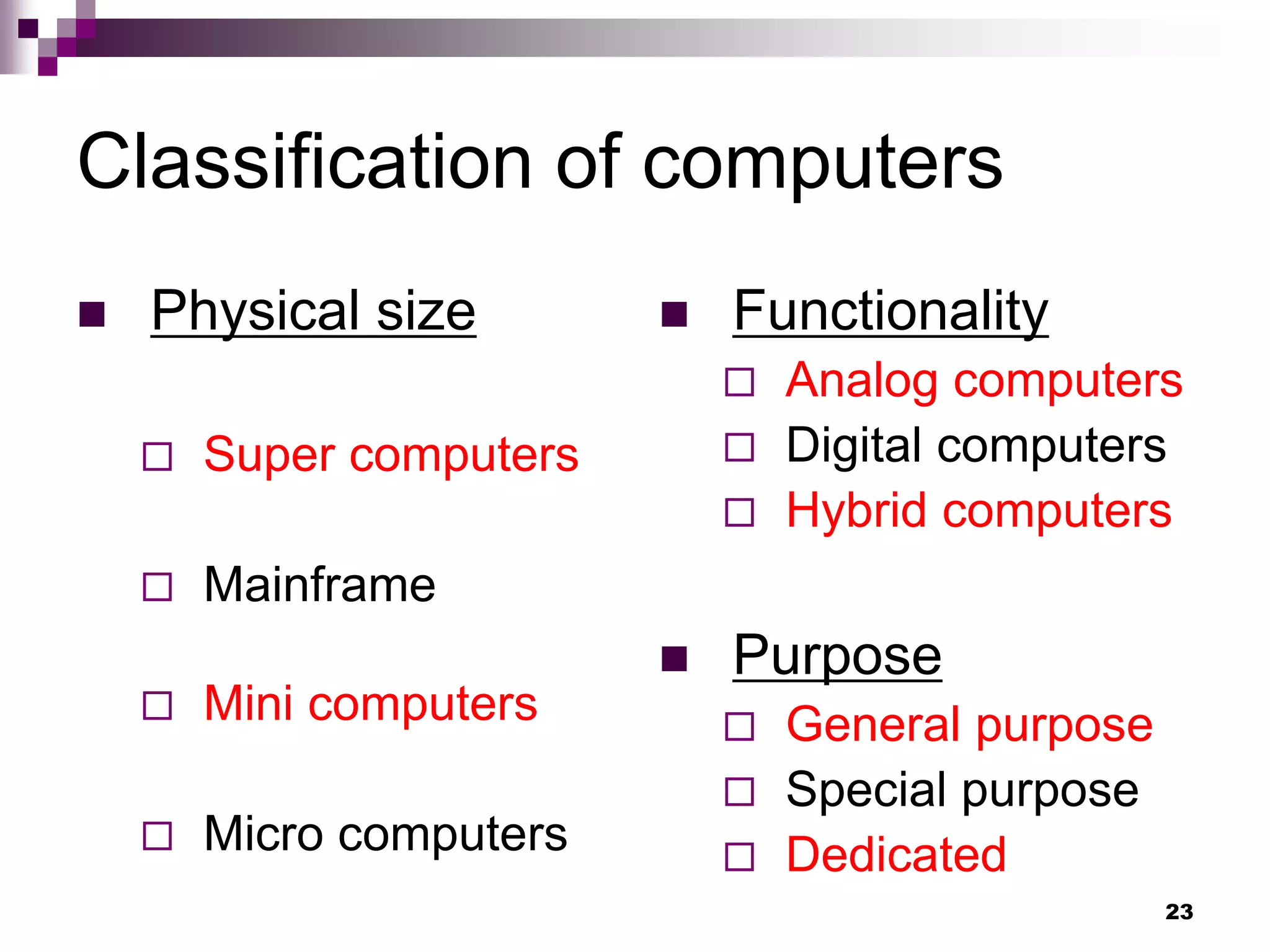 Classification of computers

Physical size

Super computers

Mainframe

Mini computers

Micro computers

Functionality

Analog computers

Digital computers

Hybrid computers

Purpose

General purpose

Special purpose

Dedicated

23